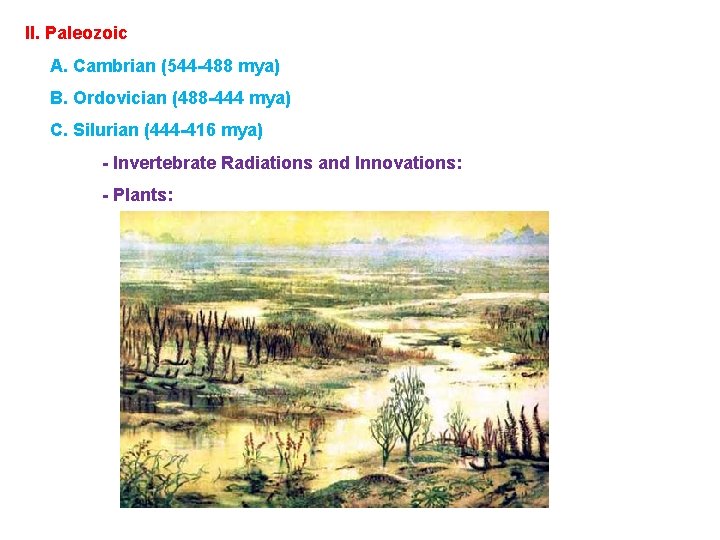 II. Paleozoic

A. Cambrian (544-488 mya)

B. Ordovician (488-444 mya)

C. Silurian (444-416 mya)

- Invertebrate Radiations and Innovations:

- Plants: